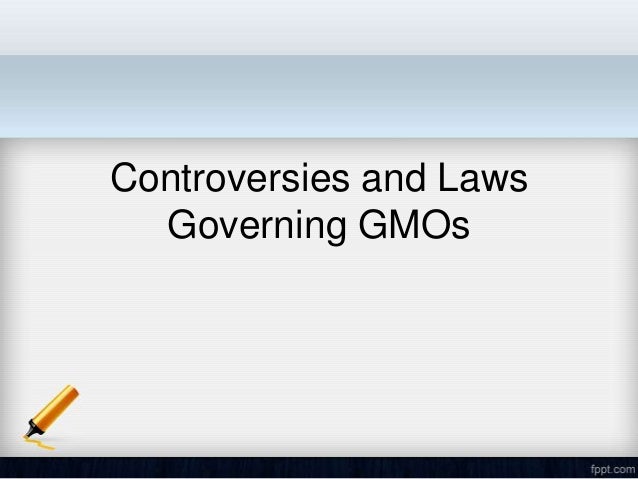 Controversies and Laws Governing GMOs

fppt.com